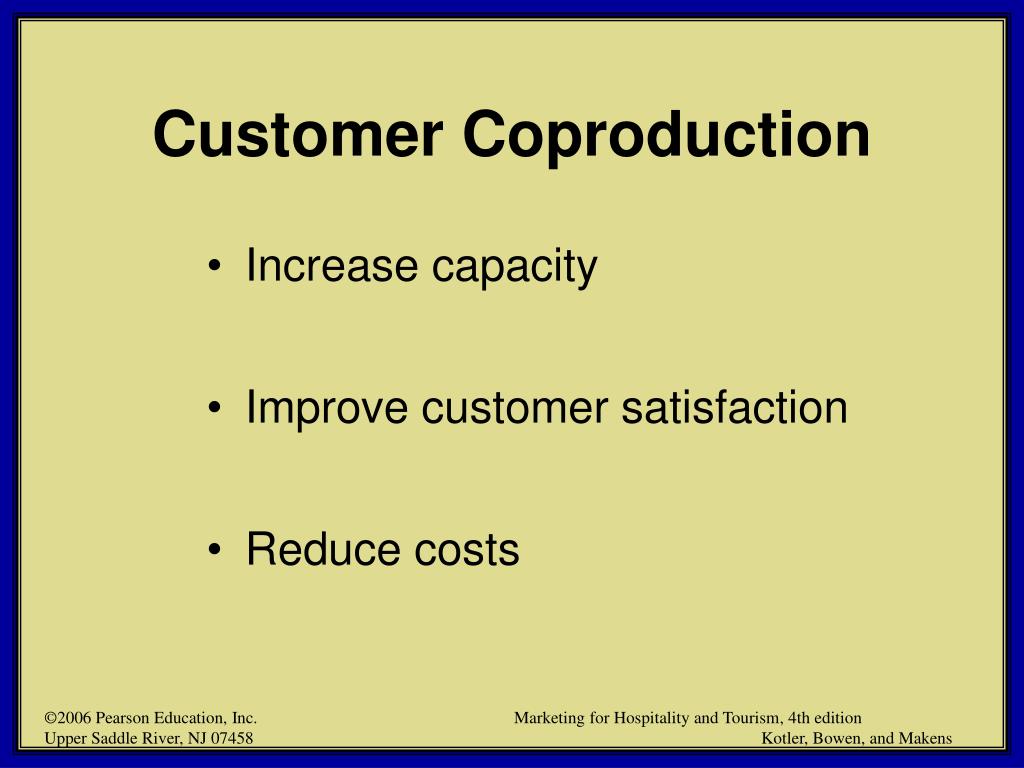 Customer Coproduction

• Increase capacity

• Improve customer satisfaction

• Reduce costs

©2006 Pearson Education, Inc.
Upper Saddle River, NJ 07458

Marketing for Hospitality and Tourism, 4th edition
Kotler, Bowen, and Makens